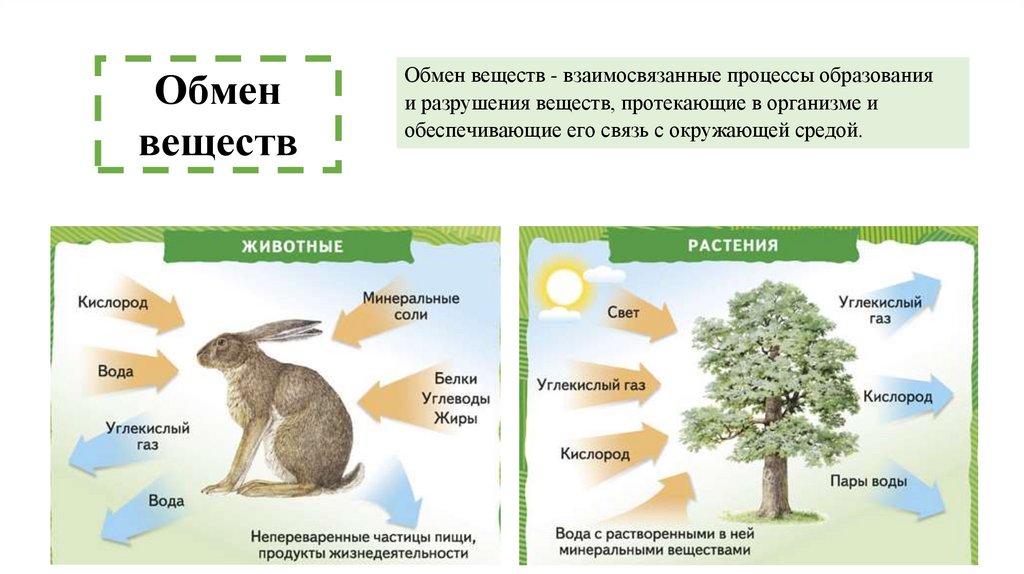 Обмен веществ

Обмен веществ - взаимосвязанные процессы образования и разрушения веществ, протекающие в организме и обеспечивающие его связь с окружающей средой.

ЖИВОТНЫЕ

Кислород

Вода

Углекислый газ

Вода

Минеральные соли

Белки Углеводы Жиры

Непереваренные частицы пищи, продукты жизнедеятельности

РАСТЕНИЯ

Свет

Углекислый газ

Кислород

Вода с растворенными в ней минеральными веществами

Углекислый газ

Кислород

Пары воды